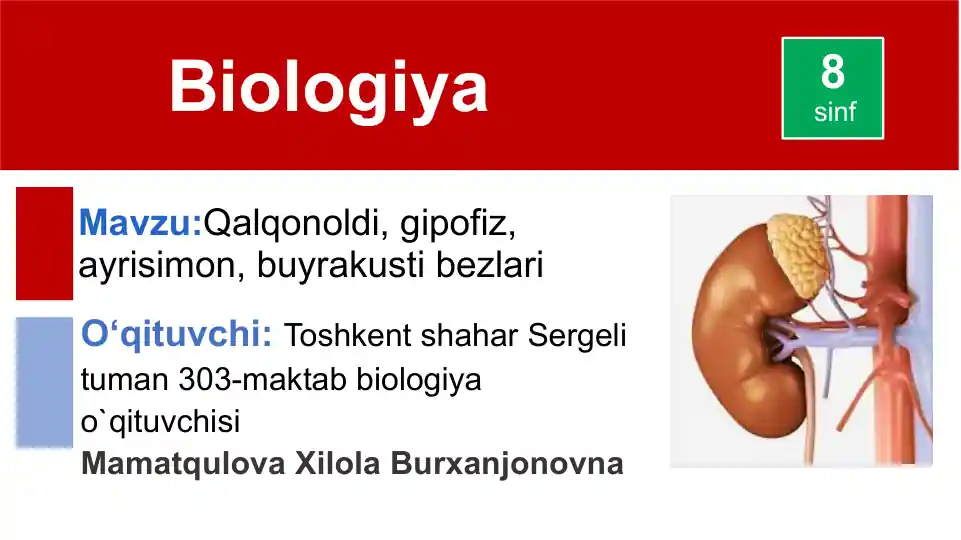 Biologiya

8
sinf

Mavzu:Qalqonoldi, gipofiz, ayrisimon, buyrakusti bezlari

O‘qituvchi: Toshkent shahar Sergeli tuman 303-maktab biologiya o`qituvchisi
Mamatqulova Xilola Burxanjonovna